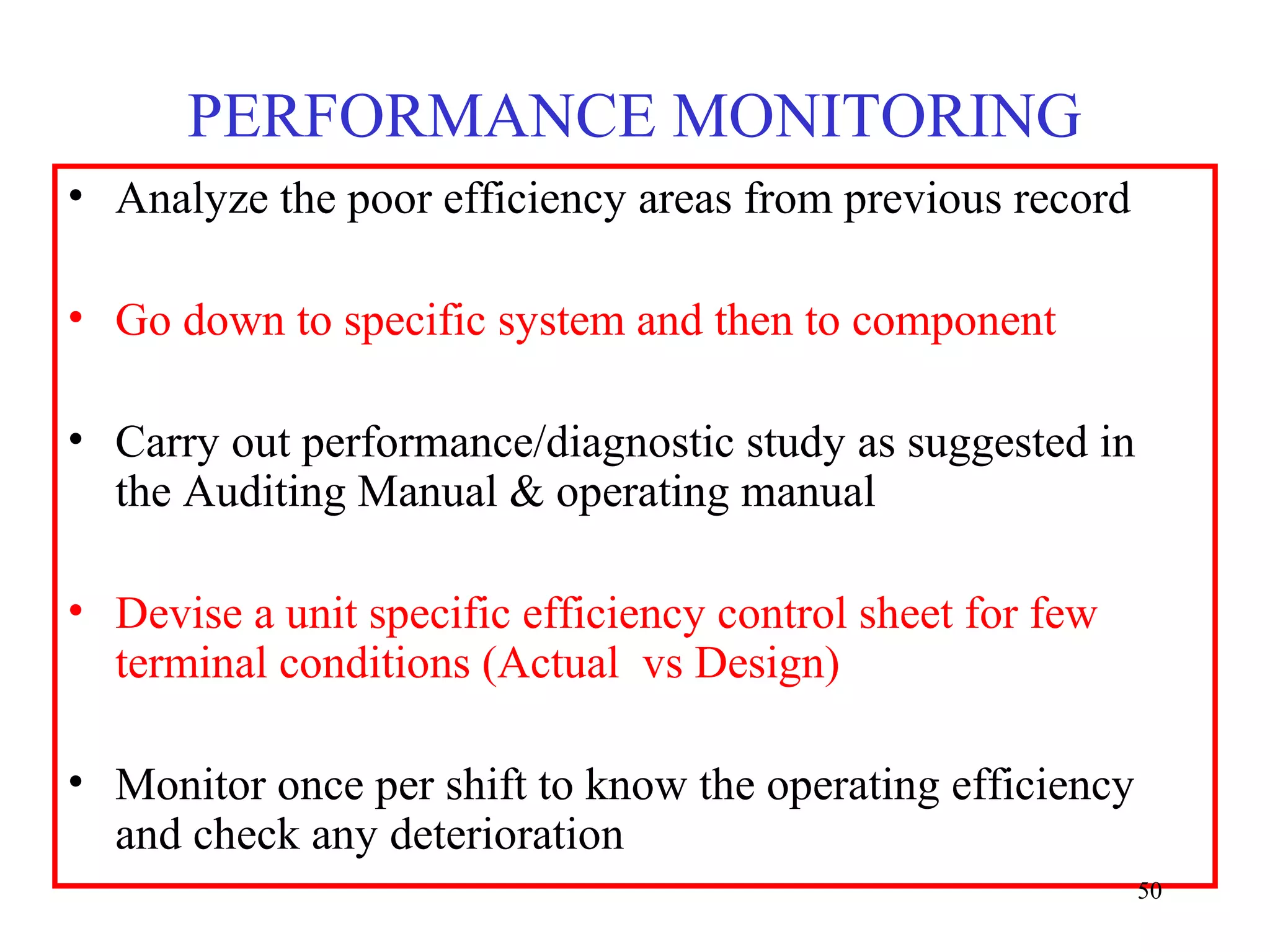 PERFORMANCE MONITORING

• Analyze the poor efficiency areas from previous record

• Go down to specific system and then to component

• Carry out performance/diagnostic study as suggested in the Auditing Manual & operating manual

• Devise a unit specific efficiency control sheet for few terminal conditions (Actual vs Design)

• Monitor once per shift to know the operating efficiency and check any deterioration

50